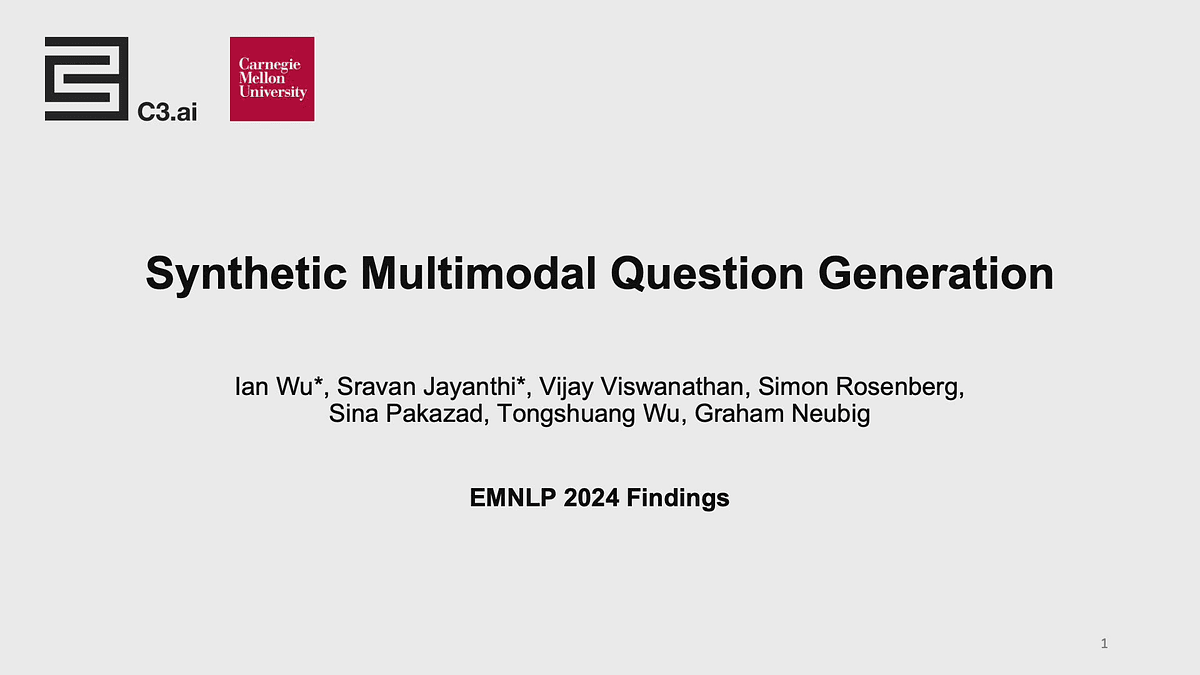 C3.ai

Carnegie Mellon University

Synthetic Multimodal Question Generation

Ian Wu*, Sravan Jayanthi*, Vijay Viswanathan, Simon Rosenberg, Sina Pakazad, Tongshuang Wu, Graham Neubig

EMNLP 2024 Findings

1